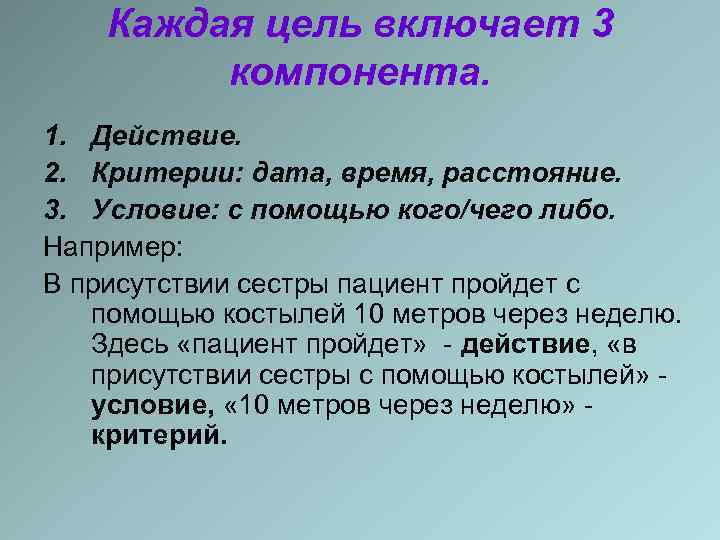 Каждая цель включает 3 компонента.

1. Действие.
2. Критерии: дата, время, расстояние.
3. Условие: с помощью кого/чего либо.

Например:

В присутствии сестры пациент пройдет с помощью костылей 10 метров через неделю. Здесь «пациент пройдет» - действие, «в присутствии сестры с помощью костылей» - условие, «10 метров через неделю» - критерий.